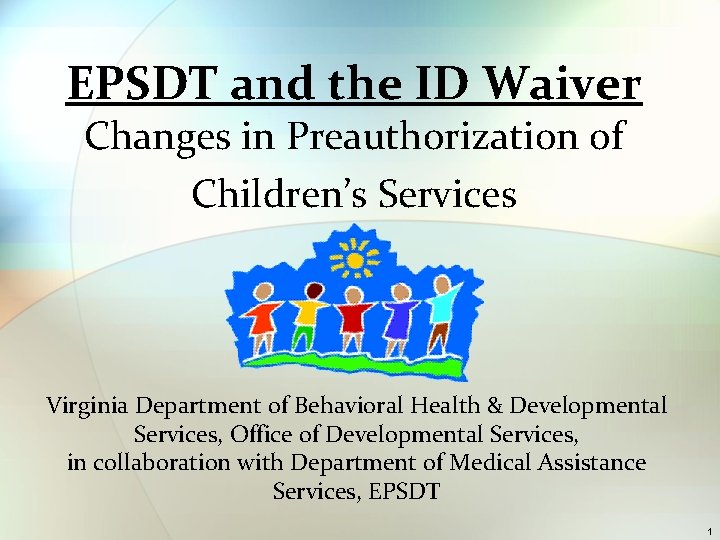 EPSDT and the ID Waiver

Changes in Preauthorization of Children's Services

Virginia Department of Behavioral Health & Developmental Services, Office of Developmental Services, in collaboration with Department of Medical Assistance Services, EPSDT

1